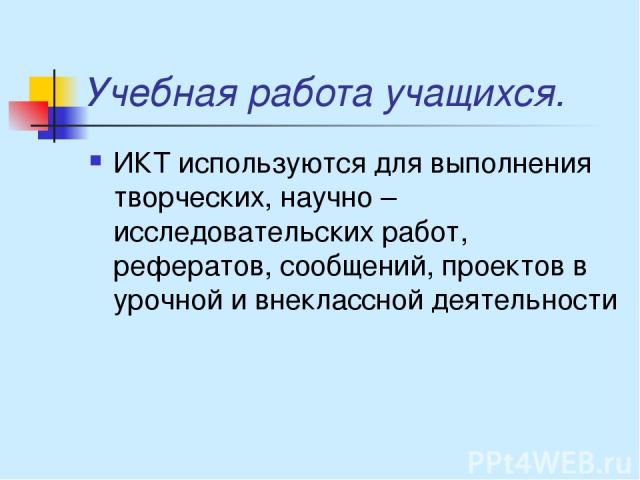 Учебная работа учащихся.

ИКТ используются для выполнения творческих, научно – исследовательских работ, рефератов, сообщений, проектов в урочной и внеклассной деятельности

PPt4WEB.ru